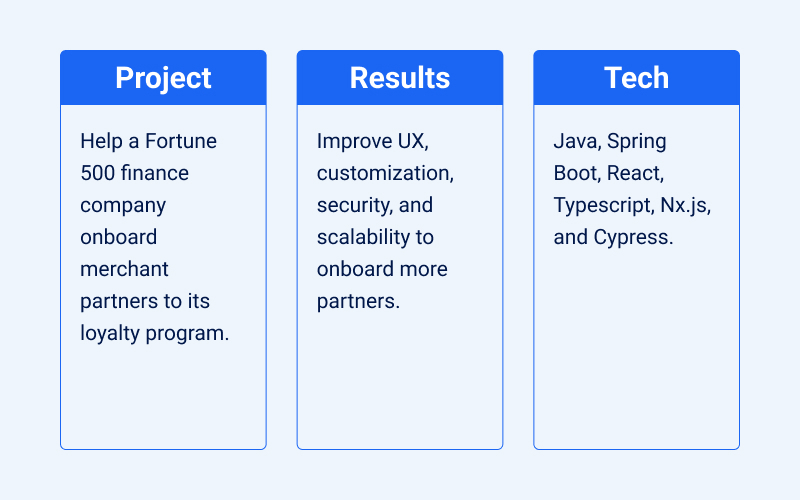 Project

Help a Fortune 500 finance company onboard merchant partners to its loyalty program.

Results

Improve UX, customization, security, and scalability to onboard more partners.

Tech

Java, Spring Boot, React, Typescript, Nx.js, and Cypress.